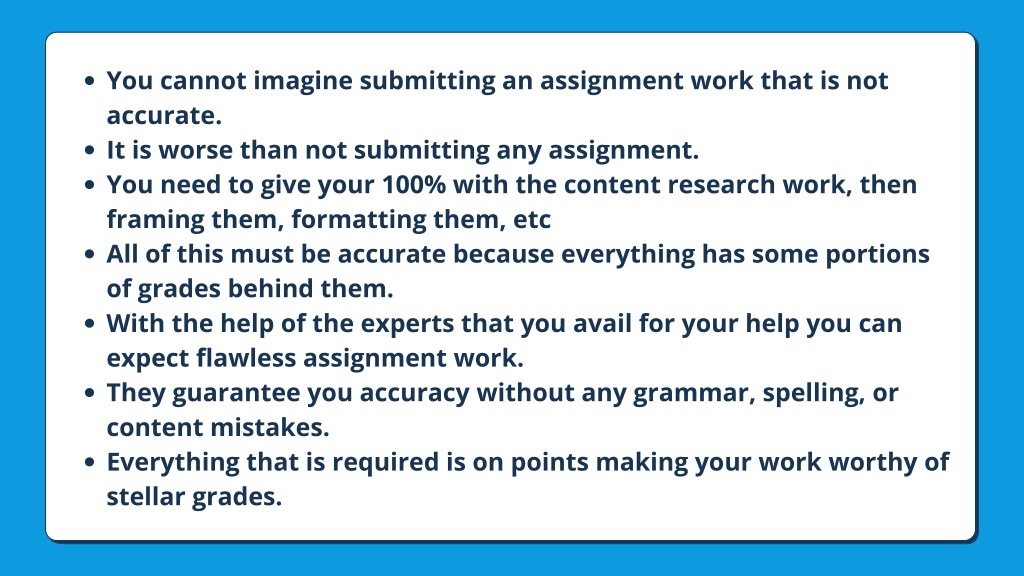 - You cannot imagine submitting an assignment work that is not accurate.
- It is worse than not submitting any assignment.
- You need to give your 100% with the content research work, then framing them, formatting them, etc
- All of this must be accurate because everything has some portions of grades behind them.
- With the help of the experts that you avail for your help you can expect flawless assignment work.
- They guarantee you accuracy without any grammar, spelling, or content mistakes.
- Everything that is required is on points making your work worthy of stellar grades.